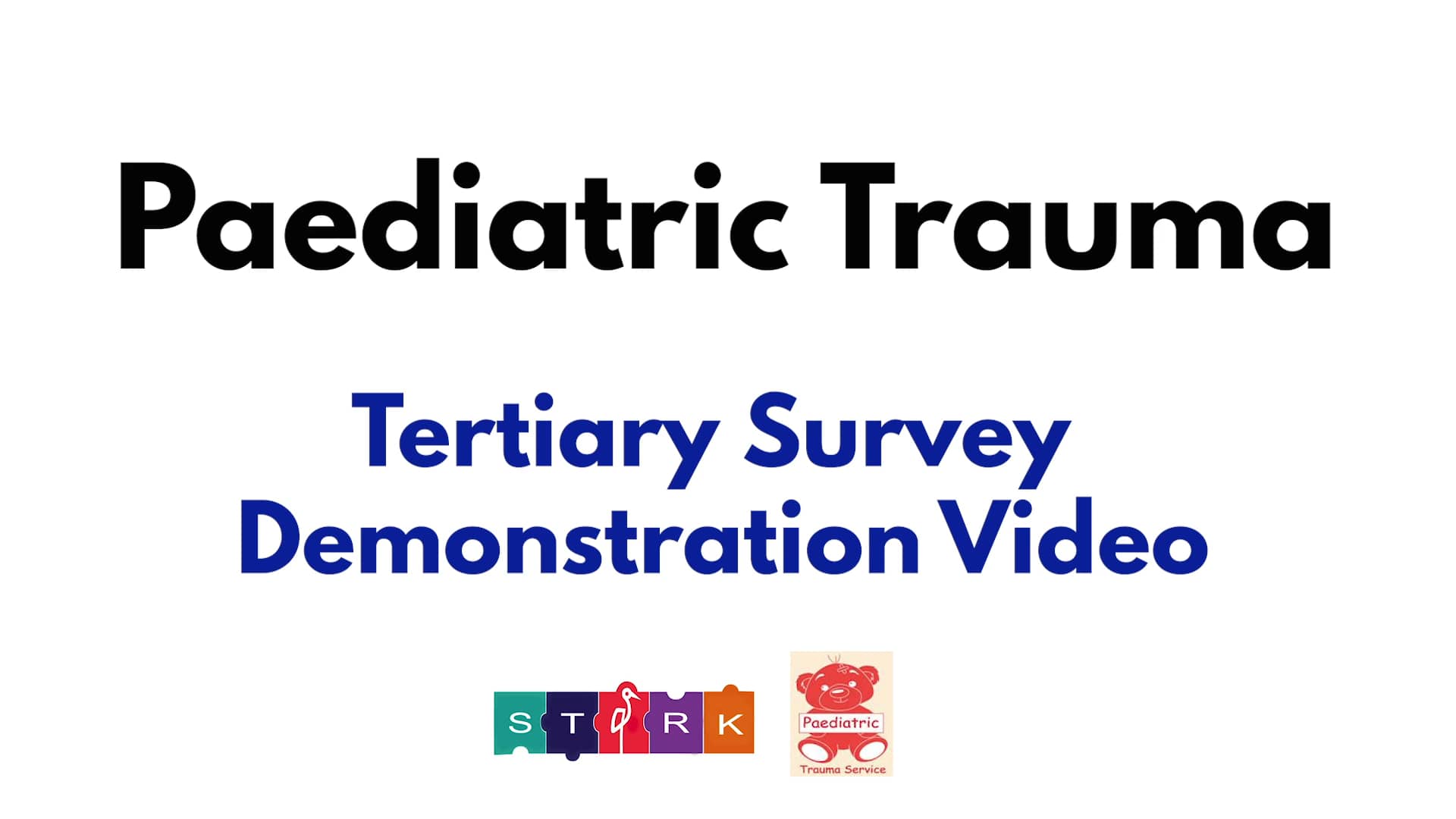 Paediatric Trauma

Tertiary Survey
Demonstration Video

S T R K

Paediatric
Trauma Service